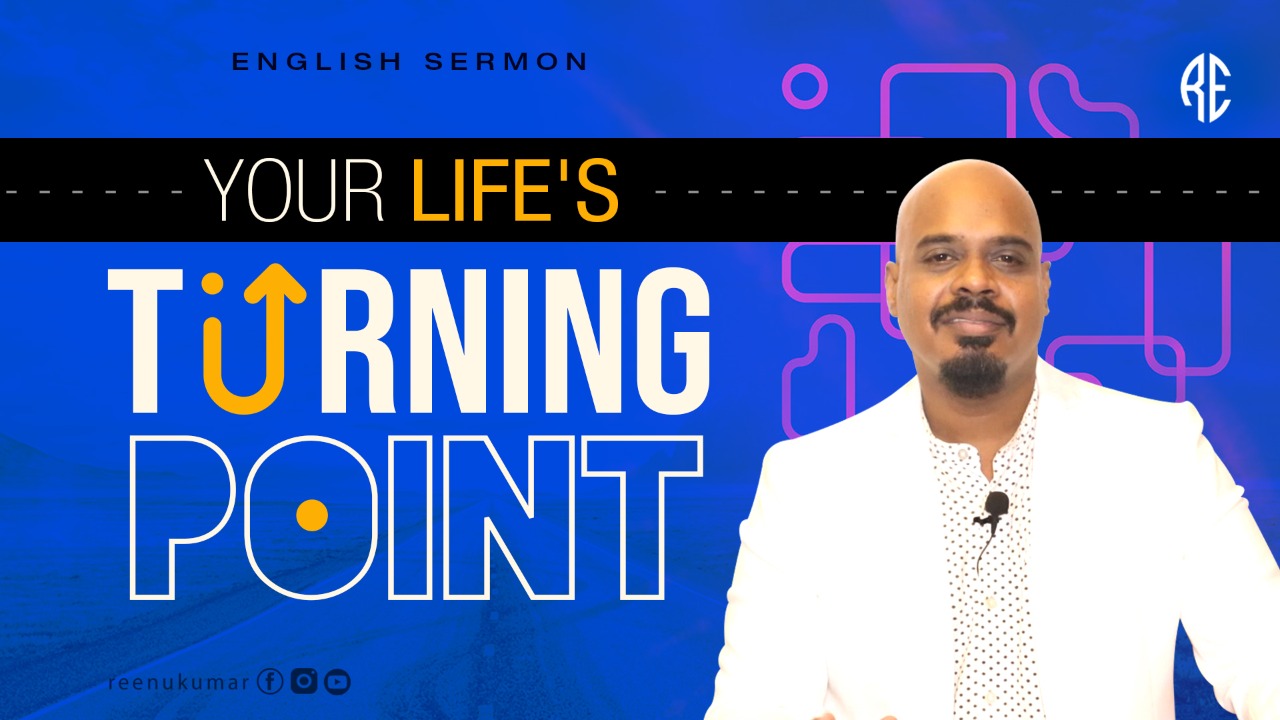 ENGLISH SERMON

RE

YOUR LIFE'S

TURNING POINT

reenukumar